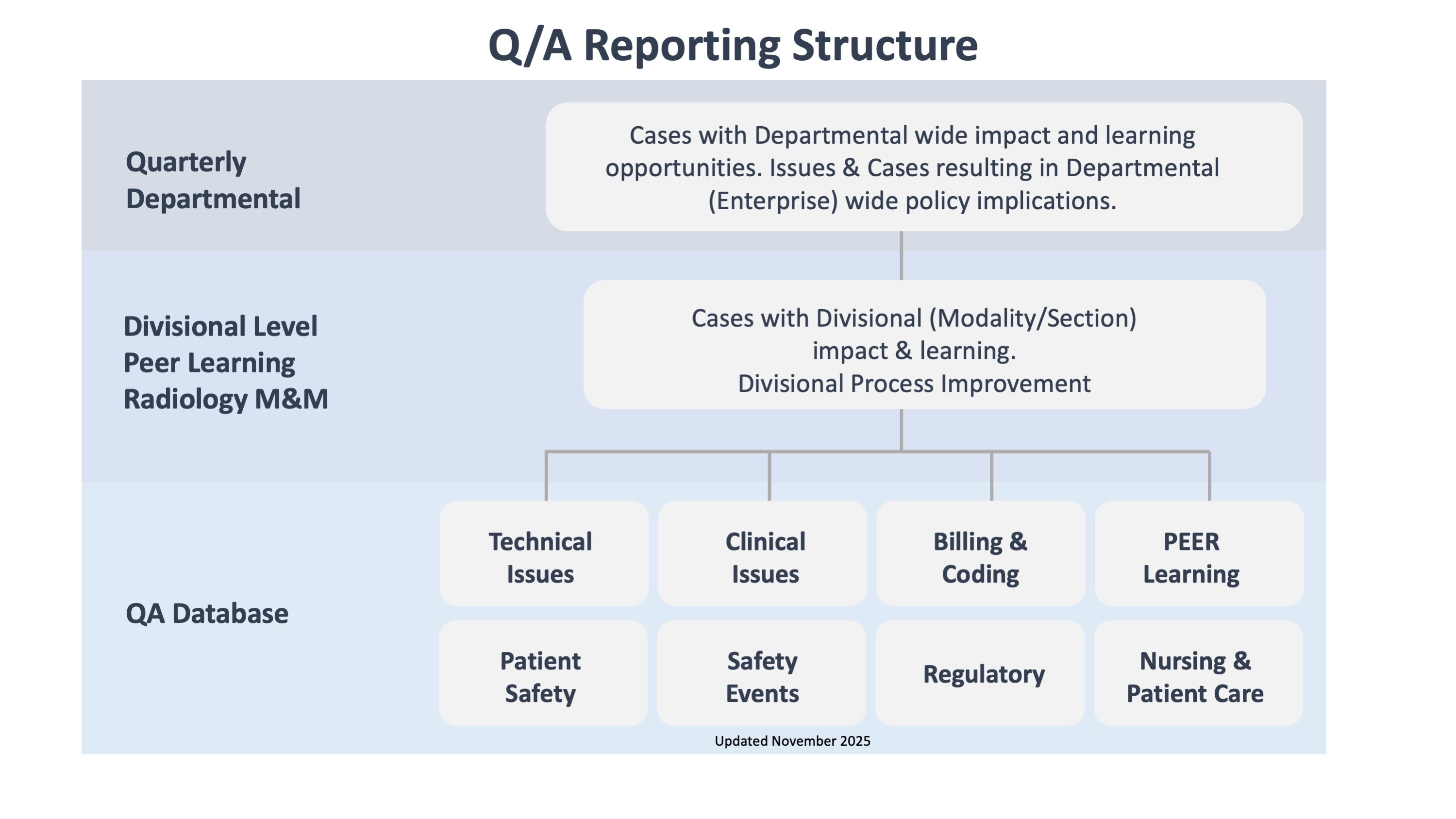 Q/A Reporting Structure

Quarterly Departmental

Cases with Departmental wide impact and learning opportunities. Issues & Cases resulting in Departmental (Enterprise) wide policy implications.

Divisional Level
Peer Learning
Radiology M&M

Cases with Divisional (Modality/Section) impact & learning.
Divisional Process Improvement

QA Database

Technical Issues

Clinical Issues

Billing & Coding

PEER Learning

Patient Safety

Safety Events

Regulatory

Nursing & Patient Care

Updated November 2025